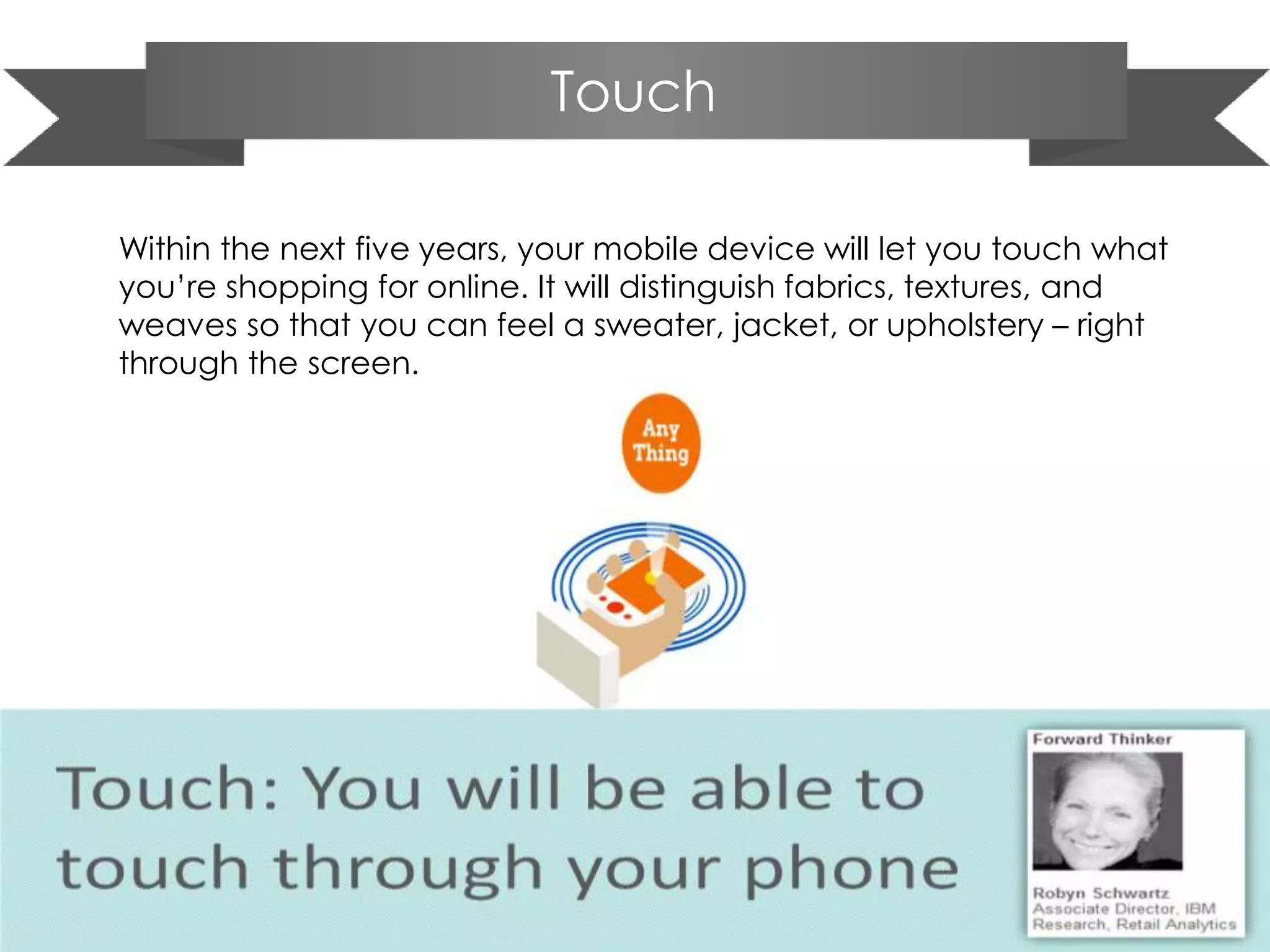 Touch

Within the next five years, your mobile device will let you touch what you're shopping for online. It will distinguish fabrics, textures, and weaves so that you can feel a sweater, jacket, or upholstery – right through the screen.

Any Thing

Touch: You will be able to touch through your phone

Forward Thinker

Robyn Schwartz
Associate Director, IBM Research, Retail Analytics